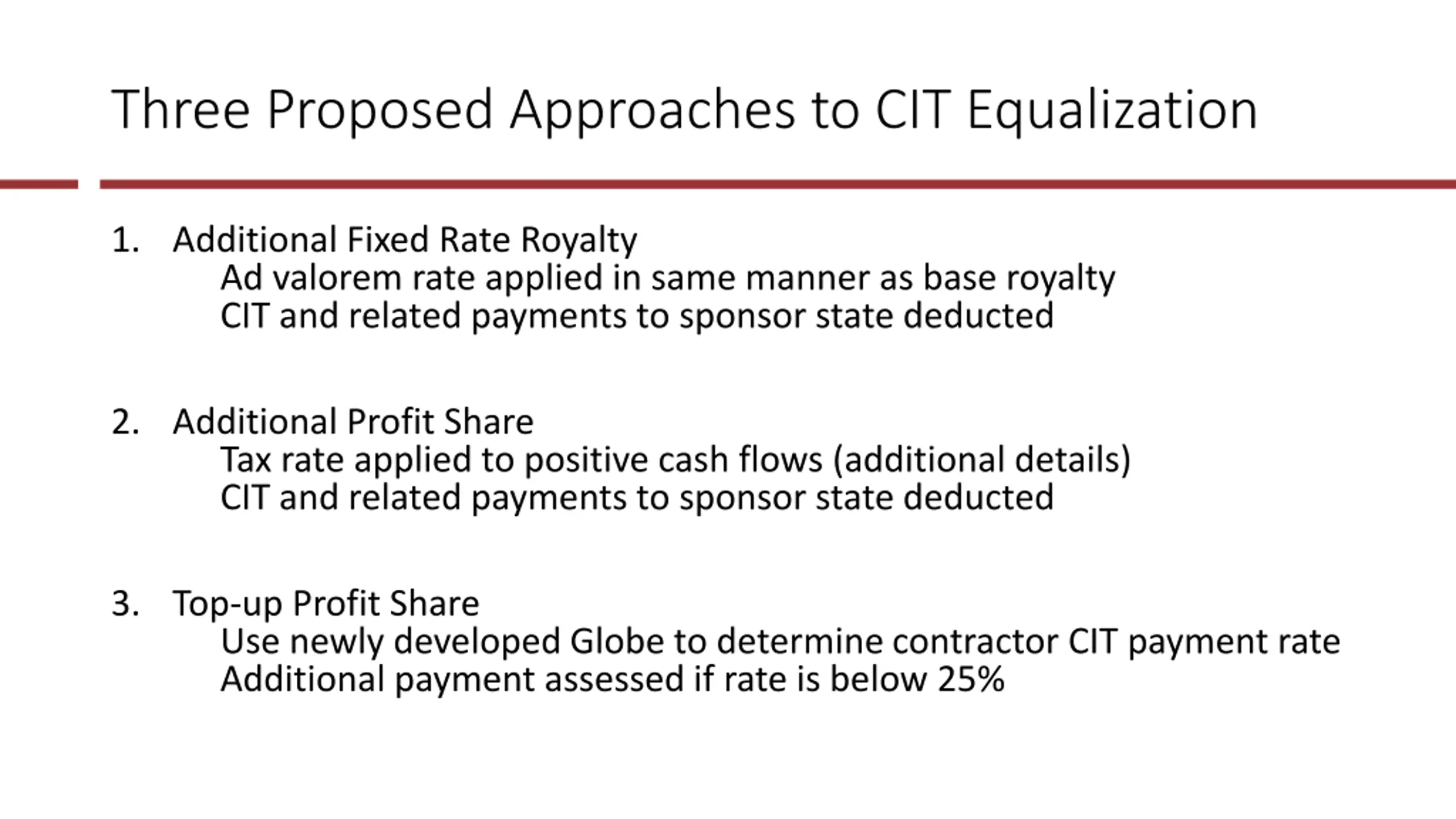 Three Proposed Approaches to CIT Equalization

1. Additional Fixed Rate Royalty
Ad valorem rate applied in same manner as base royalty
CIT and related payments to sponsor state deducted

2. Additional Profit Share
Tax rate applied to positive cash flows (additional details)
CIT and related payments to sponsor state deducted

3. Top-up Profit Share
Use newly developed Globe to determine contractor CIT payment rate
Additional payment assessed if rate is below 25%